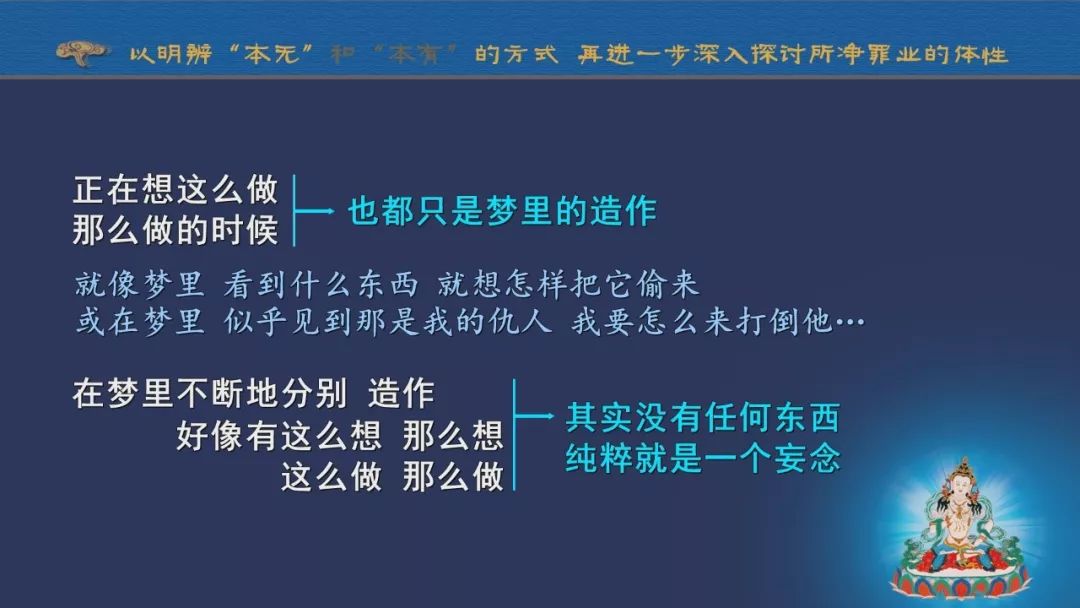 以明辨“本无”和“本有”的方式 再进一步深入探讨所净罪业的体性

正在想这么做
那么做的时候

也都只是梦里的造作

就像梦里 看到什么东西 就想怎样把它偷来
或在梦里 似乎见到那是我的仇人 我要怎么来打倒他…

在梦里不断地分别 造作
好像有这么想 那么想
这么做 那么做

其实没有任何东西
纯粹就是一个妄念